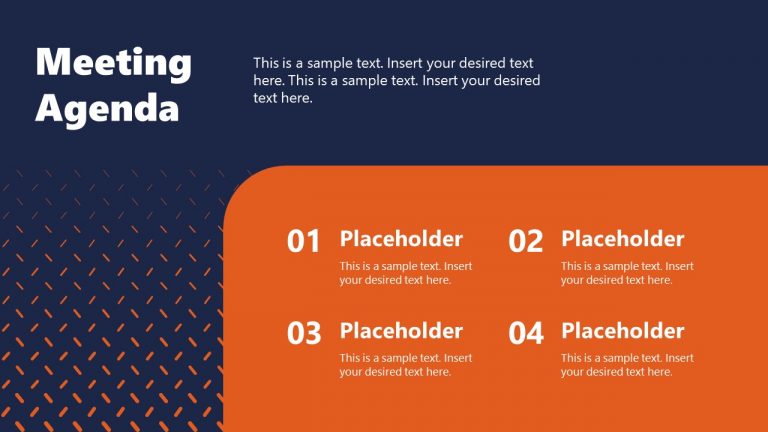 Meeting Agenda

This is a sample text. Insert your desired text here. This is a sample text. Insert your desired text here.

01 Placeholder

This is a sample text. Insert your desired text here.

02 Placeholder

This is a sample text. Insert your desired text here.

03 Placeholder

This is a sample text. Insert your desired text here.

04 Placeholder

This is a sample text. Insert your desired text here.